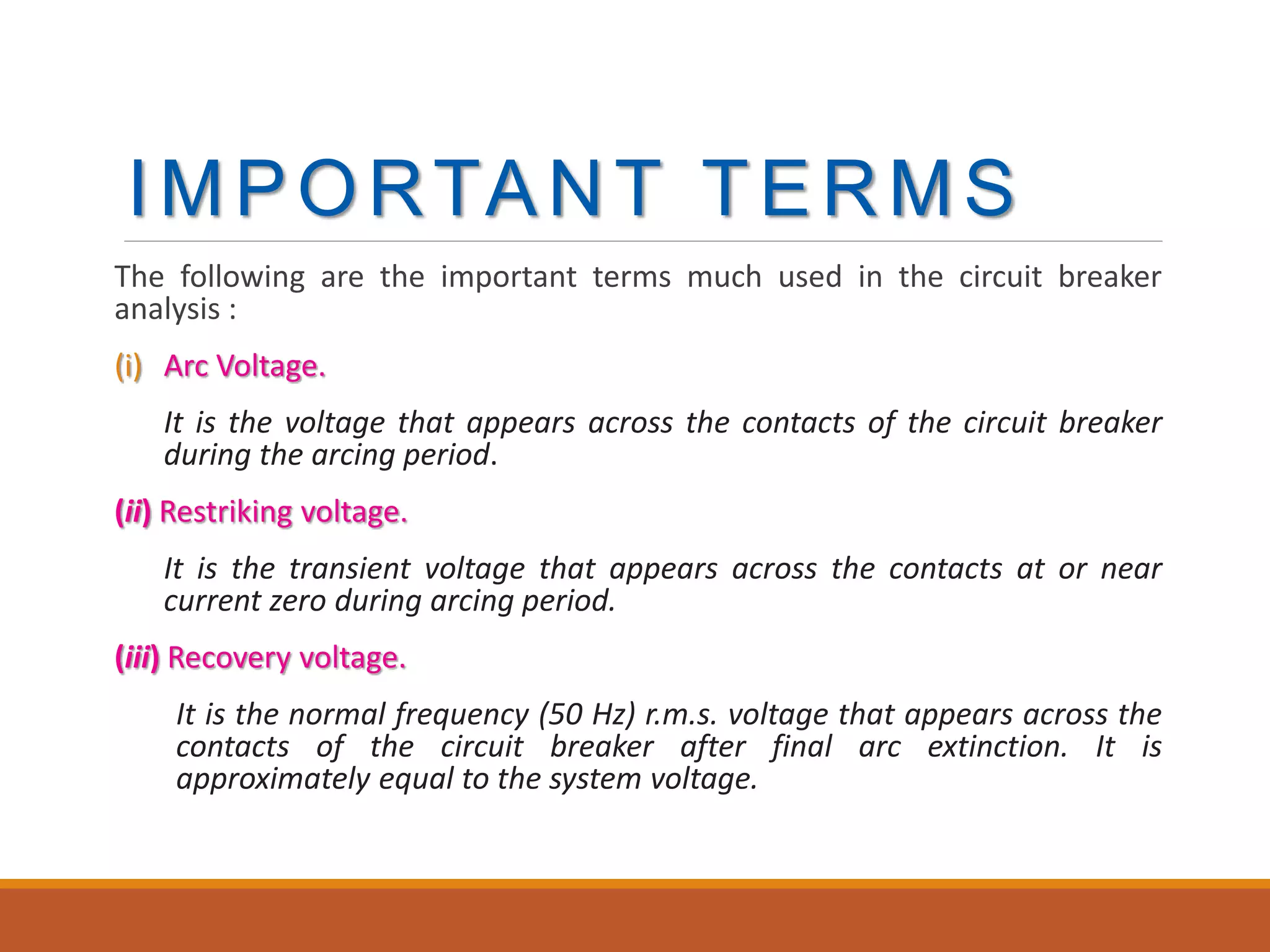 IMPORTANT TERMS

The following are the important terms much used in the circuit breaker analysis :

(i) Arc Voltage.

It is the voltage that appears across the contacts of the circuit breaker during the arcing period.

(ii) Restriking voltage.

It is the transient voltage that appears across the contacts at or near current zero during arcing period.

(iii) Recovery voltage.

It is the normal frequency (50 Hz) r.m.s. voltage that appears across the contacts of the circuit breaker after final arc extinction. It is approximately equal to the system voltage.